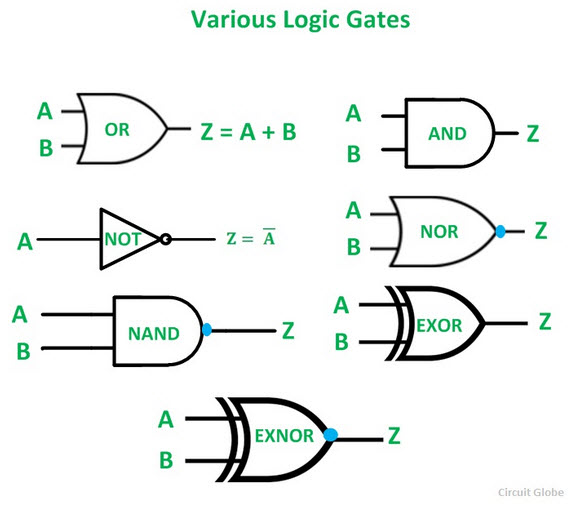 Various Logic Gates

A
B
OR
Z = A + B

A
B
AND
Z

A
NOT
$Z = \overline{A}$

A
B
NOR
Z

A
B
NAND
Z

A
B
EXOR
Z

A
B
EXNOR
Z

Circuit Globe